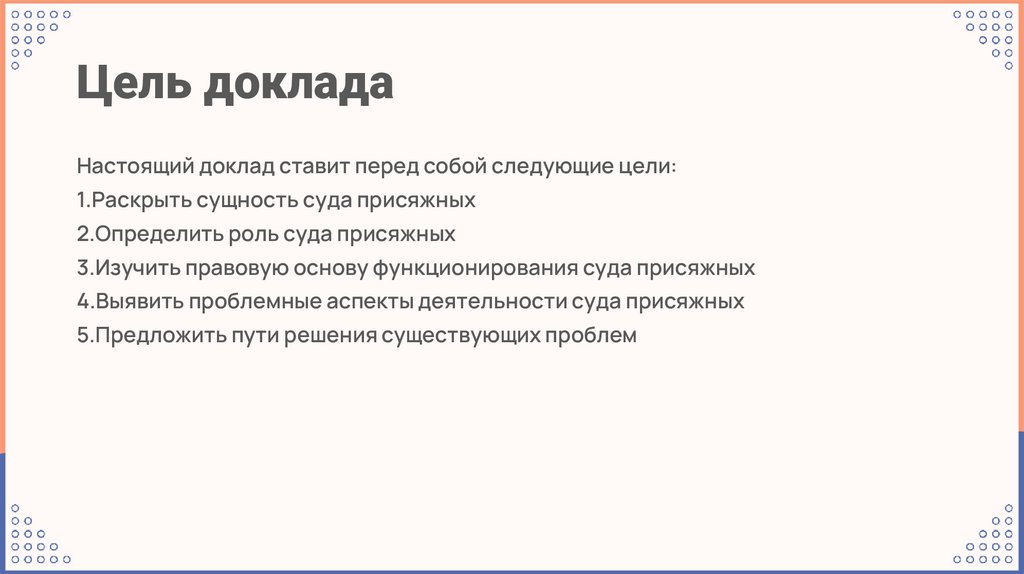 Цель доклада

Настоящий доклад ставит перед собой следующие цели:
1.Раскрыть сущность суда присяжных
2.Определить роль суда присяжных
3.Изучить правовую основу функционирования суда присяжных
4.Выявить проблемные аспекты деятельности суда присяжных
5.Предложить пути решения существующих проблем